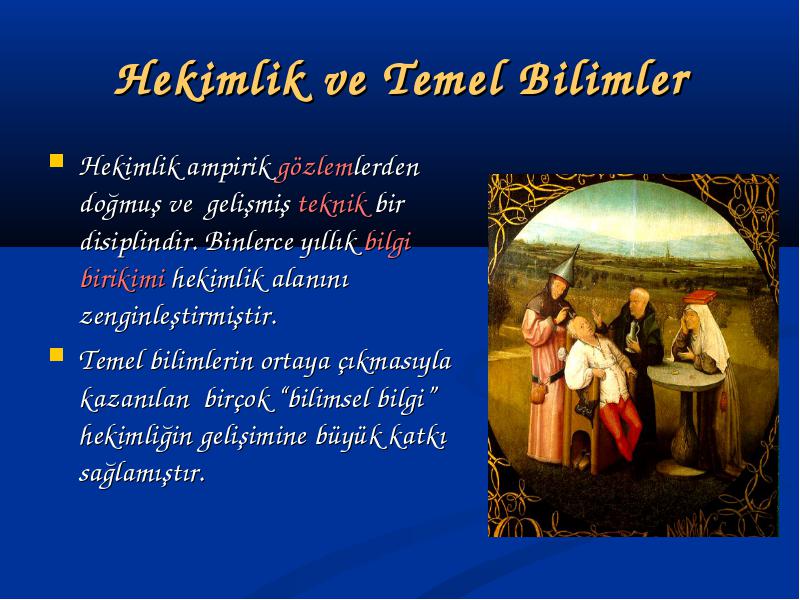 Hekimlik ve Temel Bilimler

Hekimlik ampirik gözlemlerden doğmuş ve gelişmiş teknik bir disiplindir. Binlerce yıllık bilgi birikimi hekimlik alanını zenginleştirmiştir.

Temel bilimlerin ortaya çıkmasıyla kazanılan birçok "bilimsel bilgi" hekimliğin gelişimine büyük katkı sağlamıştır.